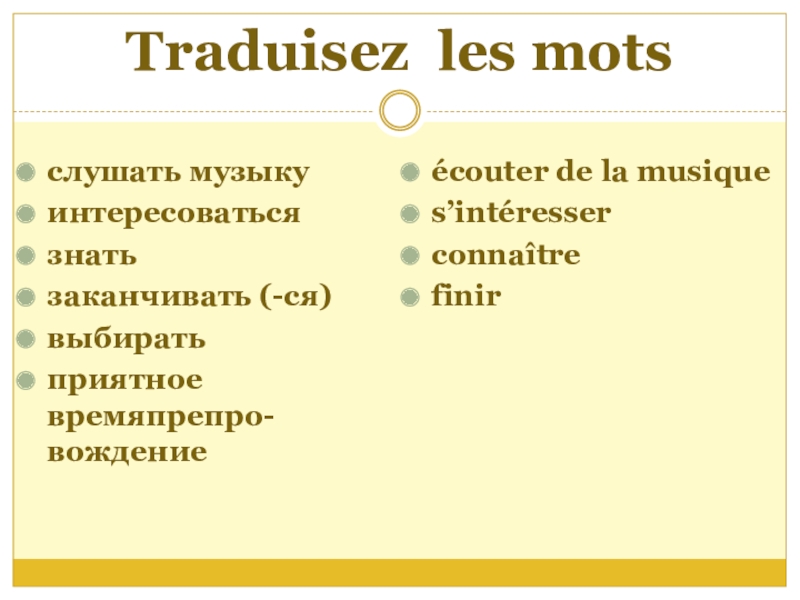 Traduisez les mots

слушать музыку
интересоваться
знать
заканчивать (-ся)
выбирать
приятное времяпрепровождение

écouter de la musique
s’intéresser
connaître
finir